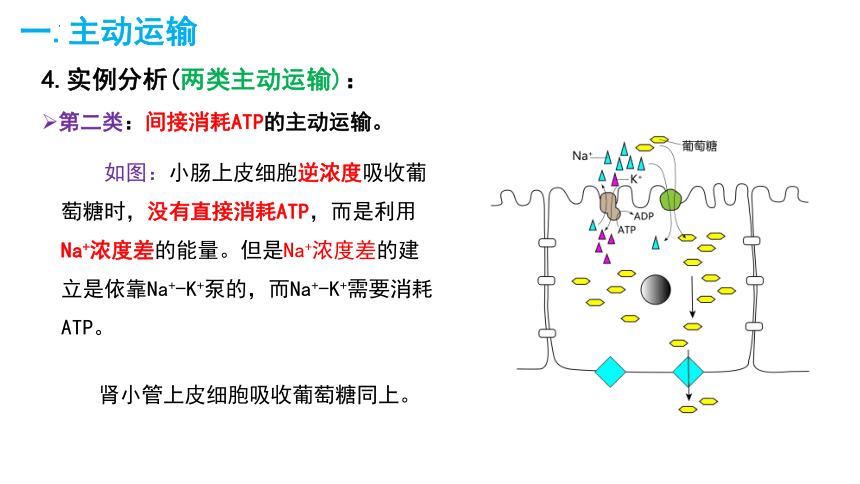 一. 主动运输

4. 实例分析（两类主动运输）：

➢第二类：间接消耗ATP的主动运输。

如图：小肠上皮细胞逆浓度吸收葡萄糖时，没有直接消耗ATP，而是利用$Na^+$浓度差的能量。但是$Na^+$浓度差的建立是依靠$Na^+$-$K^+$泵的，而$Na^+$-$K^+$需要消耗ATP。

肾小管上皮细胞吸收葡萄糖同上。

$Na^+$
葡萄糖
$K^+$
ADP
ATP